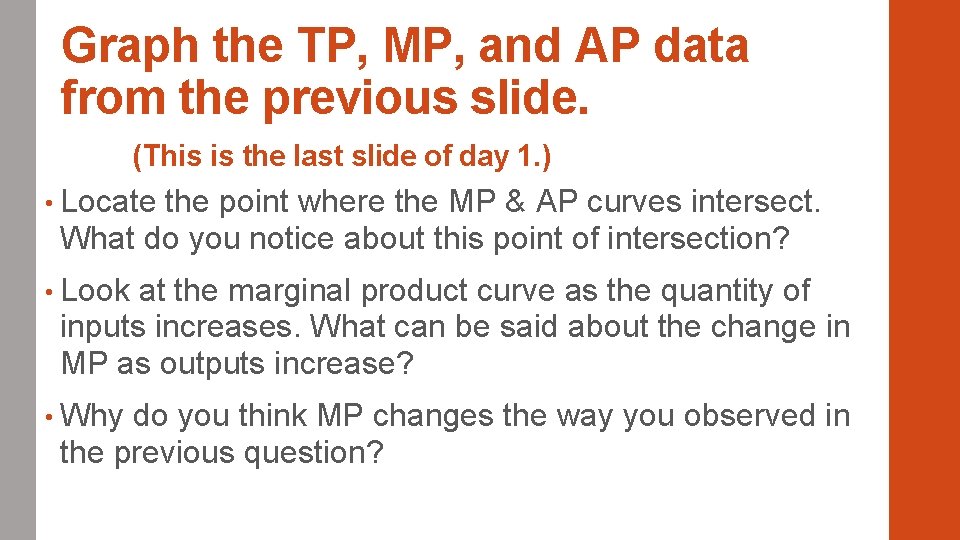 Graph the TP, MP, and AP data from the previous slide.

(This is the last slide of day 1.)

• Locate the point where the MP & AP curves intersect. What do you notice about this point of intersection?

• Look at the marginal product curve as the quantity of inputs increases. What can be said about the change in MP as outputs increase?

• Why do you think MP changes the way you observed in the previous question?